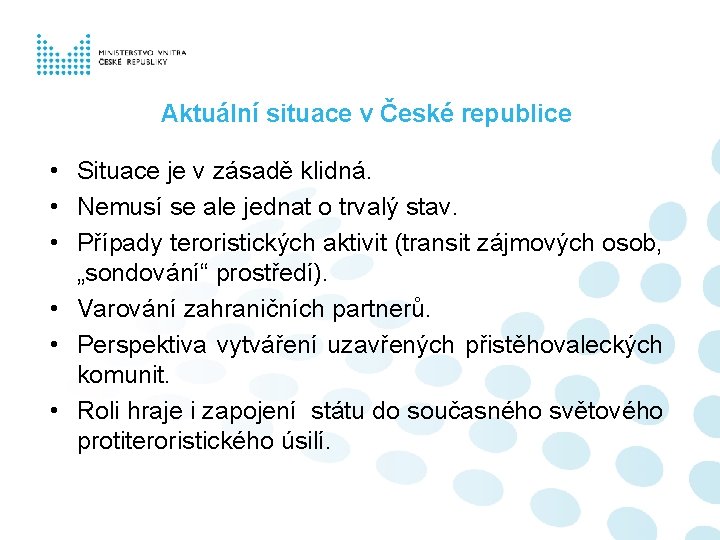 MINISTERSTVO VNITRA
ČESKÉ REPUBLIKY

Aktuální situace v České republice

• Situace je v zásadě klidná.
• Nemusí se ale jednat o trvalý stav.
• Případy teroristických aktivit (transit zájmových osob, „sondování“ prostředí).
• Varování zahraničních partnerů.
• Perspektiva vytváření uzavřených přistěhovaleckých komunit.
• Roli hraje i zapojení státu do současného světového protiteroristického úsilí.